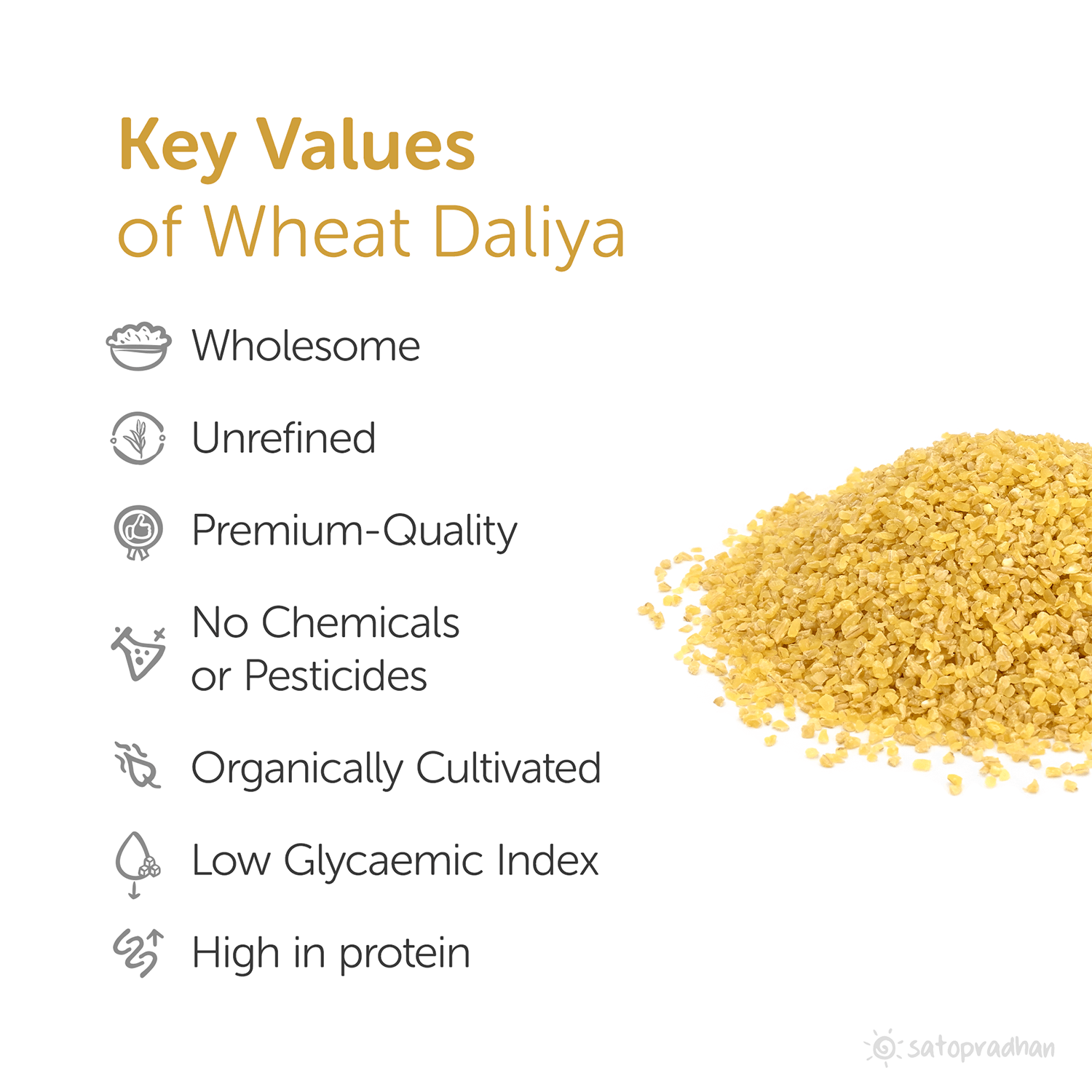 Key Values
of Wheat Daliya

Wholesome

Unrefined

Premium-Quality

No Chemicals
or Pesticides

Organically Cultivated

Low Glycaemic Index

High in protein

satopradhan